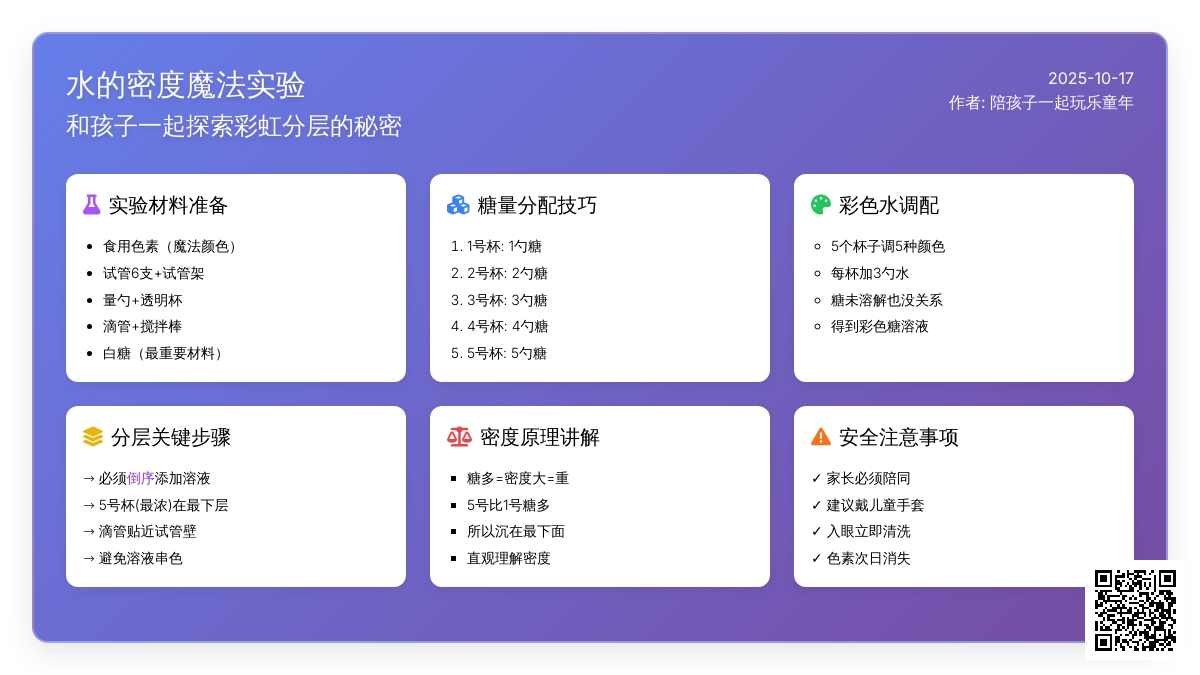 水的密度魔法实验
和孩子一起探索彩虹分层的秘密

2025-10-17
作者: 陪孩子一起玩乐童年

实验材料准备
- 食用色素（魔法颜色）
- 试管6支+试管架
- 量勺+透明杯
- 滴管+搅拌棒
- 白糖（最重要材料）

糖量分配技巧
1. 1号杯: 1勺糖
2. 2号杯: 2勺糖
3. 3号杯: 3勺糖
4. 4号杯: 4勺糖
5. 5号杯: 5勺糖

彩色水调配
- 5个杯子调5种颜色
- 每杯加3勺水
- 糖未溶解也没关系
- 得到彩色糖溶液

分层关键步骤
→ 必须倒序添加溶液
→ 5号杯(最浓)在最下层
→ 滴管贴近试管壁
→ 避免溶液串色

密度原理讲解
- 糖多=密度大=重
- 5号比1号糖多
- 所以沉在最下面
- 直观理解密度

安全注意事项
✓ 家长必须陪同
✓ 建议戴儿童手套
✓ 入眼立即清洗
✓ 色素次日消失